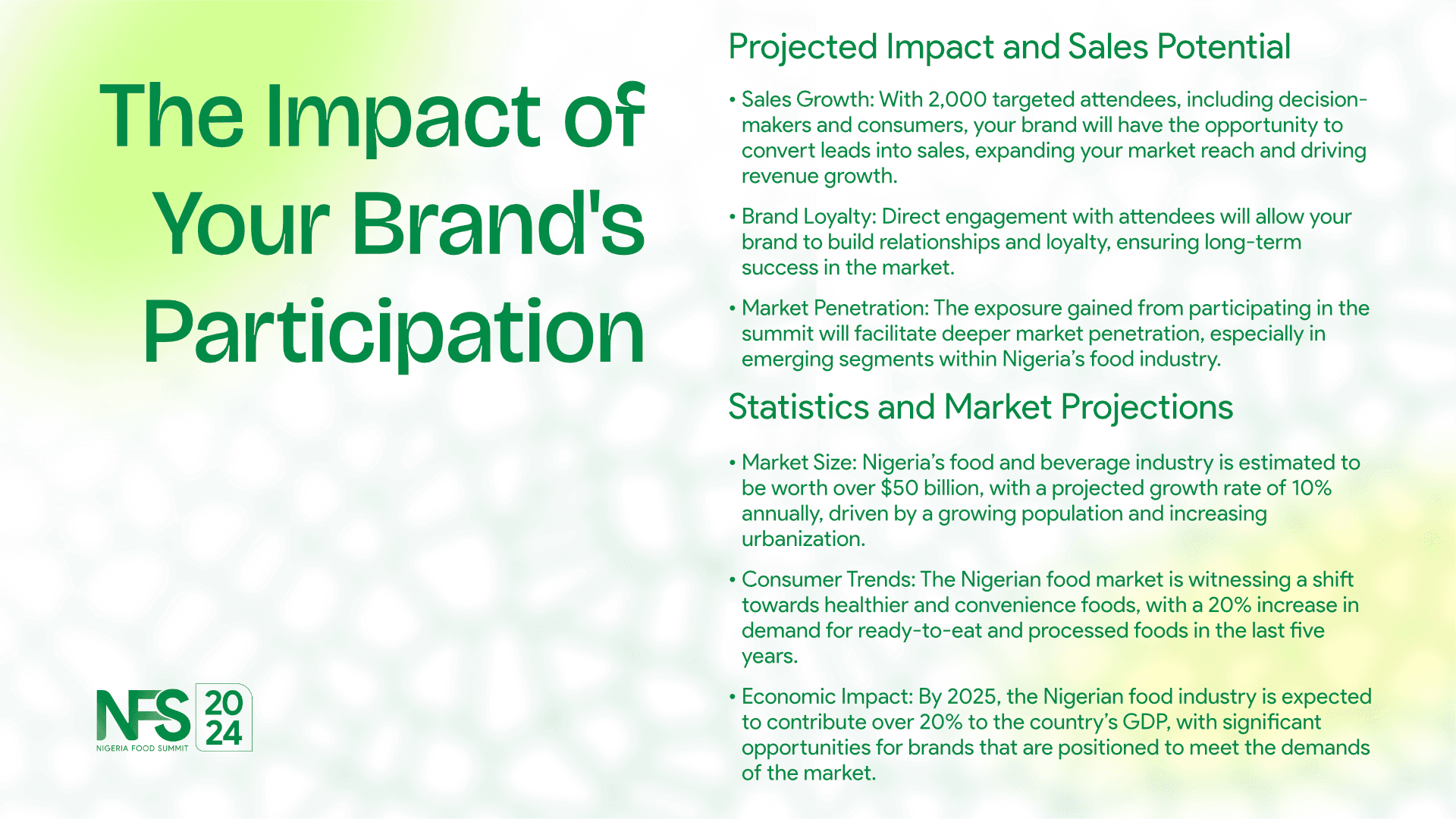 The Impact of Your Brand's Participation

NFS 20 24
NIGERIA FOOD SUMMIT

Projected Impact and Sales Potential

• Sales Growth: With 2,000 targeted attendees, including decision-makers and consumers, your brand will have the opportunity to convert leads into sales, expanding your market reach and driving revenue growth.

• Brand Loyalty: Direct engagement with attendees will allow your brand to build relationships and loyalty, ensuring long-term success in the market.

• Market Penetration: The exposure gained from participating in the summit will facilitate deeper market penetration, especially in emerging segments within Nigeria's food industry.

Statistics and Market Projections

• Market Size: Nigeria's food and beverage industry is estimated to be worth over $50 billion, with a projected growth rate of 10% annually, driven by a growing population and increasing urbanization.

• Consumer Trends: The Nigerian food market is witnessing a shift towards healthier and convenience foods, with a 20% increase in demand for ready-to-eat and processed foods in the last five years.

• Economic Impact: By 2025, the Nigerian food industry is expected to contribute over 20% to the country's GDP, with significant opportunities for brands that are positioned to meet the demands of the market.